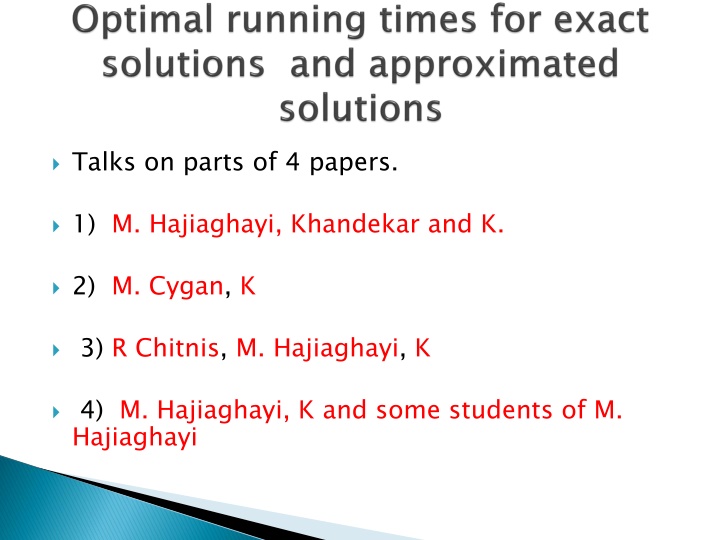 Optimal running times for exact solutions and approximated solutions

Talks on parts of 4 papers.

1) M. Hajiaghayi, Khandekar and K.

2) M. Cygan, K

3) R Chitnis, M. Hajiaghayi, K

4) M. Hajiaghayi, K and some students of M. Hajiaghayi